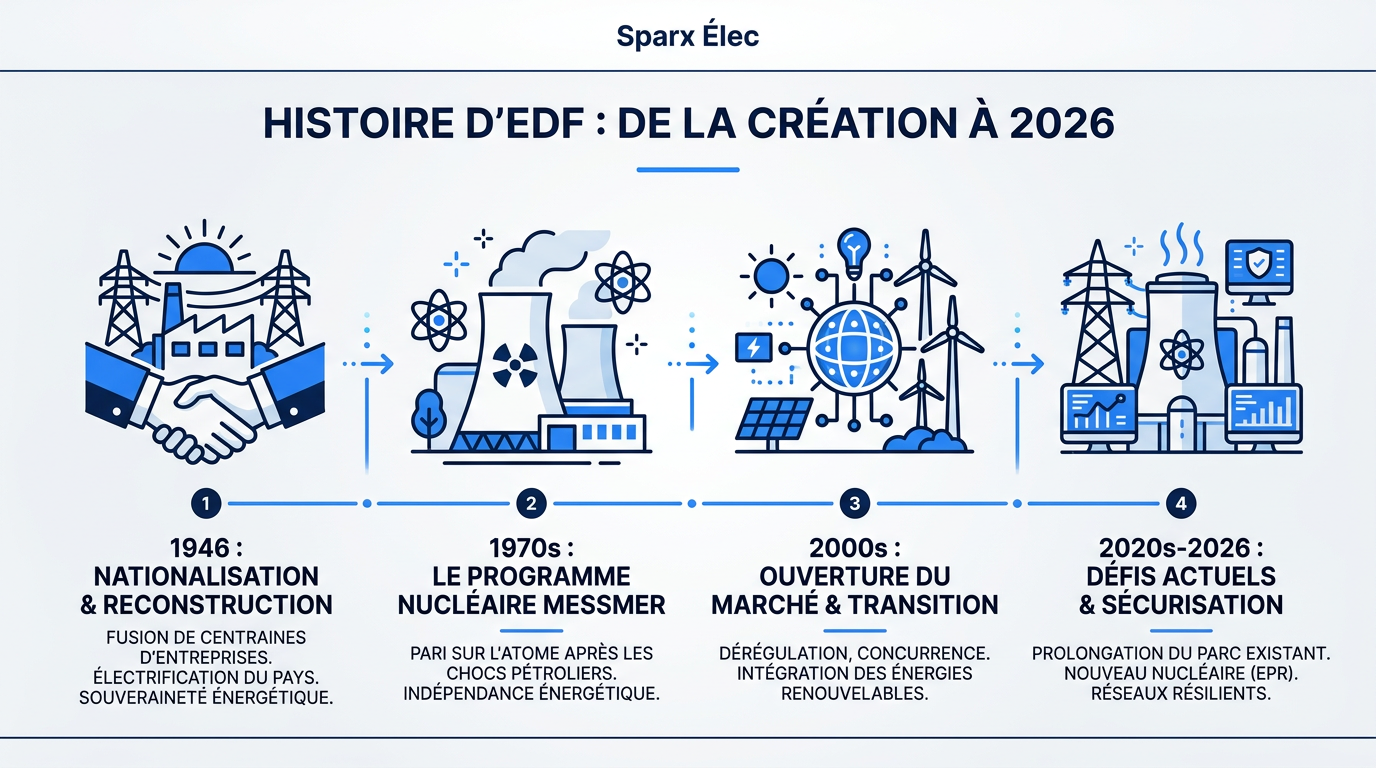 Sparx Élec

HISTOIRE D'EDF : DE LA CRÉATION À 2026

1

1946 : NATIONALISATION & RECONSTRUCTION

FUSION DE CENTRAINES D'ENTREPRISES. ÉLECTRIFICATION DU PAYS. SOUVERAINETÉ ÉNERGÉTIQUE.

2

1970s : LE PROGRAMME NUCLÉAIRE MESSMER

PARI SUR L'ATOME APRÈS LES CHOCS PÉTROLIERS. INDÉPENDANCE ÉNERGÉTIQUE.

3

2000s : OUVERTURE DU MARCHÉ & TRANSITION

DÉRÉGULATION, CONCURRENCE. INTÉGRATION DES ÉNERGIES RENOUVELABLES.

4

2020s-2026 : DÉFIS ACTUELS & SÉCURISATION

PROLONGATION DU PARC EXISTANT. NOUVEAU NUCLÉAIRE (EPR). RÉSEAUX RÉSILIENTS.